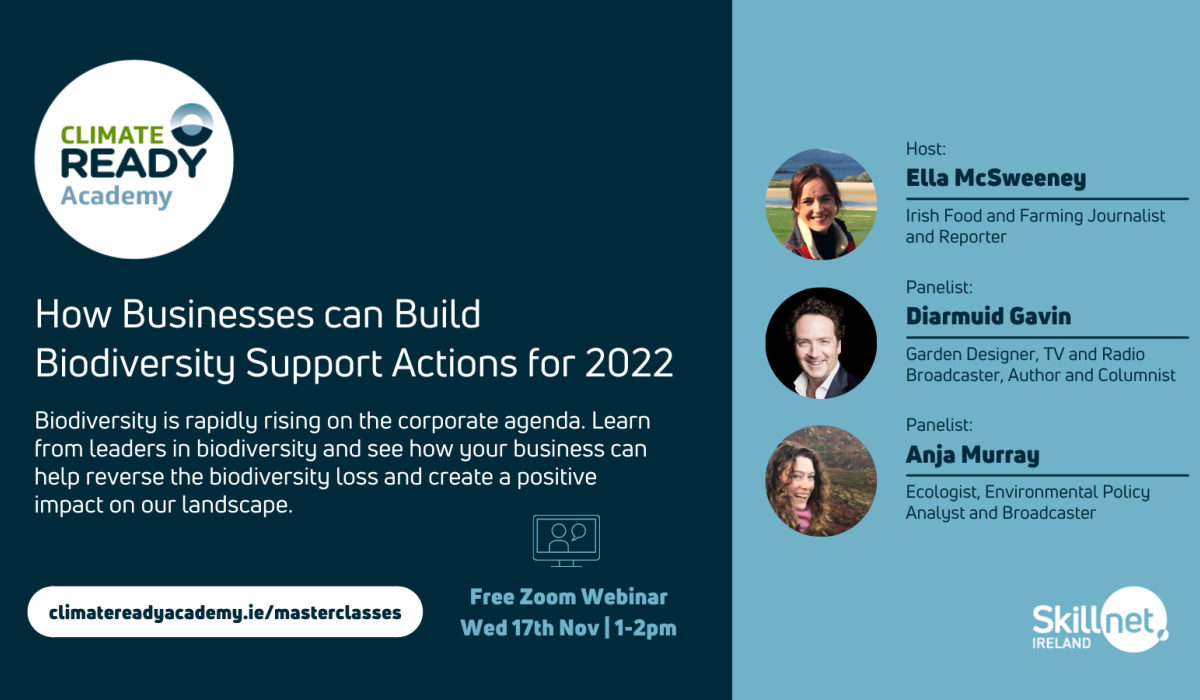 CLIMATE READY Academy

How Businesses can Build Biodiversity Support Actions for 2022

Biodiversity is rapidly rising on the corporate agenda. Learn from leaders in biodiversity and see how your business can help reverse the biodiversity loss and create a positive impact on our landscape.

climatereadyacademy.ie/masterclasses

Free Zoom Webinar
Wed 17th Nov | 1-2pm

Host:
Ella McSweeney
Irish Food and Farming Journalist and Reporter

Panelist:
Diarmuid Gavin
Garden Designer, TV and Radio Broadcaster, Author and Columnist

Panelist:
Anja Murray
Ecologist, Environmental Policy Analyst and Broadcaster

Skillnet IRELAND